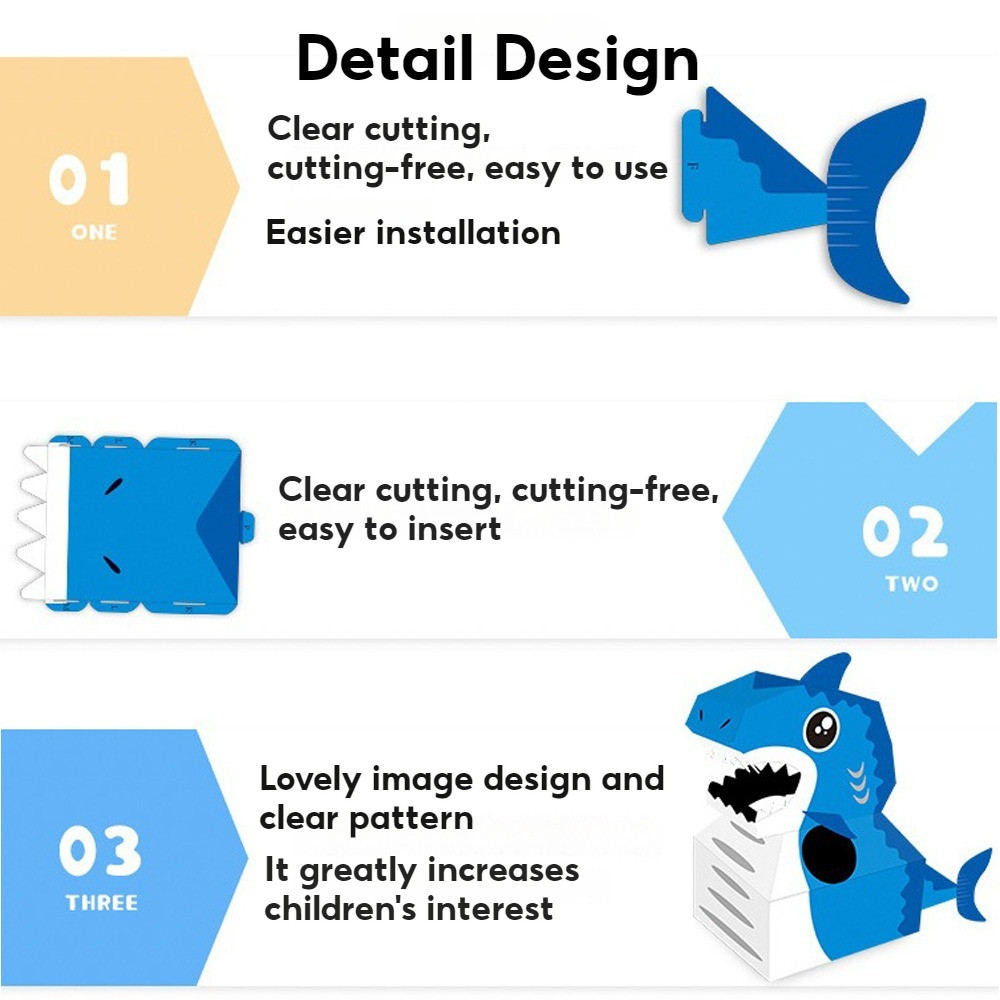 Detail Design

01
ONE

Clear cutting, cutting-free, easy to use

Easier installation

Clear cutting, cutting-free, easy to insert

02
TWO

03
THREE

Lovely image design and clear pattern

It greatly increases children's interest